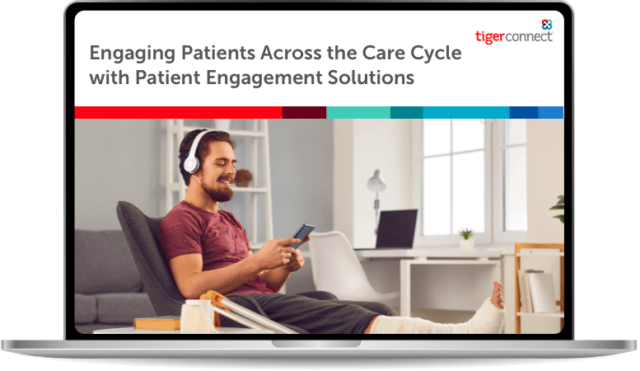 tigerconnect

Engaging Patients Across the Care Cycle with Patient Engagement Solutions